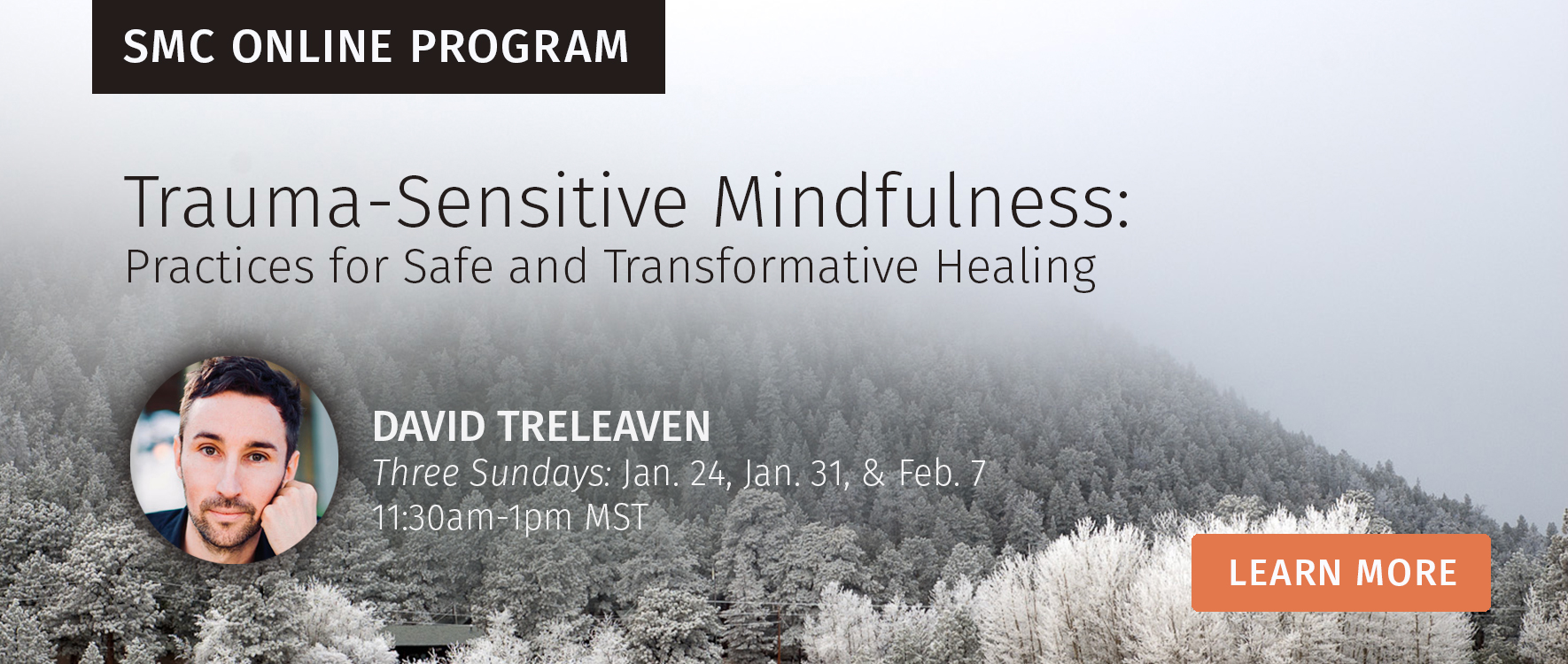 SMC ONLINE PROGRAM

Trauma-Sensitive Mindfulness:
Practices for Safe and Transformative Healing

DAVID TRELEAVEN
Three Sundays: Jan. 24, Jan. 31, & Feb. 7
11:30am-1pm MST

LEARN MORE